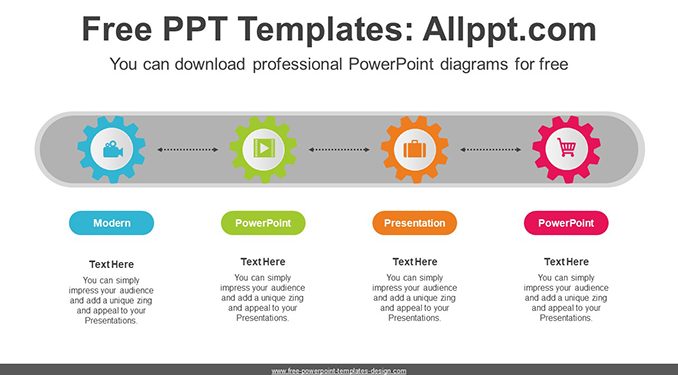 Free PPT Templates: Allppt.com

You can download professional PowerPoint diagrams for free

Modern

Text Here

You can simply impress your audience and add a unique zing and appeal to your Presentations.

PowerPoint

Text Here

You can simply impress your audience and add a unique zing and appeal to your Presentations.

Presentation

Text Here

You can simply impress your audience and add a unique zing and appeal to your Presentations.

PowerPoint

Text Here

You can simply impress your audience and add a unique zing and appeal to your Presentations.

www.free-powerpoint-templates-design.com